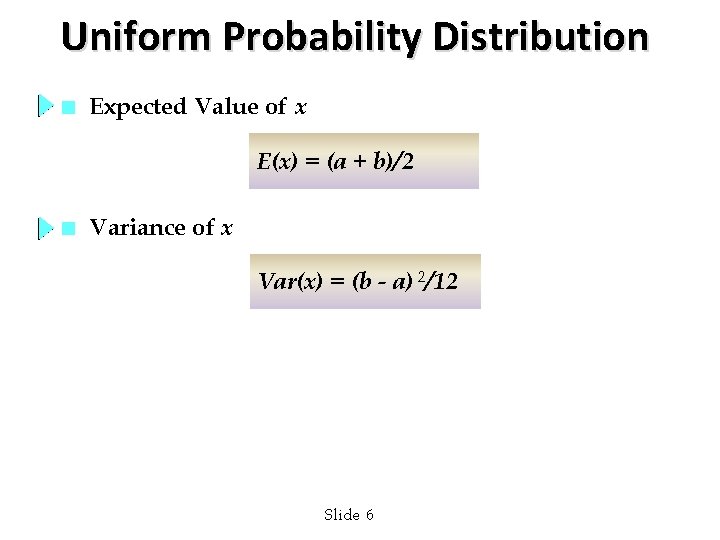 Uniform Probability Distribution

Expected Value of $x$

$E(x) = (a + b)/2$

Variance of $x$

$Var(x) = (b - a)^2/12$

Slide 6